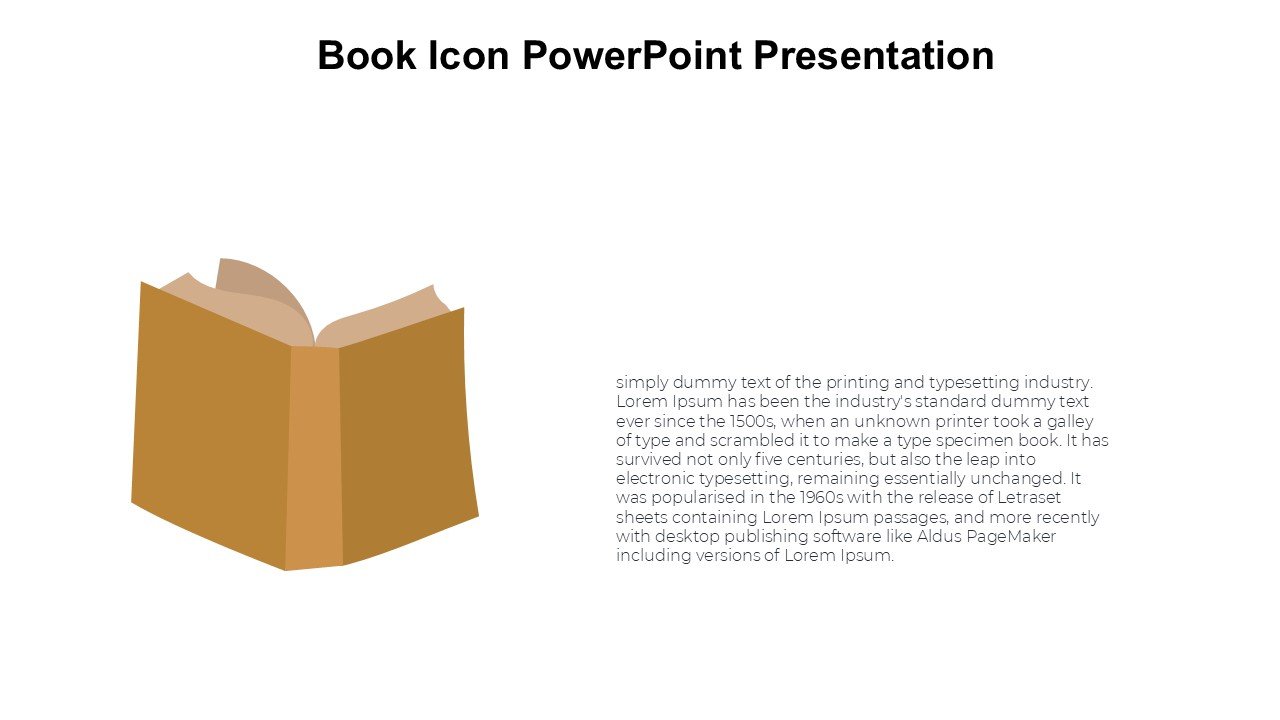 Book Icon PowerPoint Presentation

simply dummy text of the printing and typesetting industry. Lorem Ipsum has been the industry's standard dummy text ever since the 1500s, when an unknown printer took a galley of type and scrambled it to make a type specimen book. It has survived not only five centuries, but also the leap into electronic typesetting, remaining essentially unchanged. It was popularised in the 1960s with the release of Letraset sheets containing Lorem Ipsum passages, and more recently with desktop publishing software like Aldus PageMaker including versions of Lorem Ipsum.